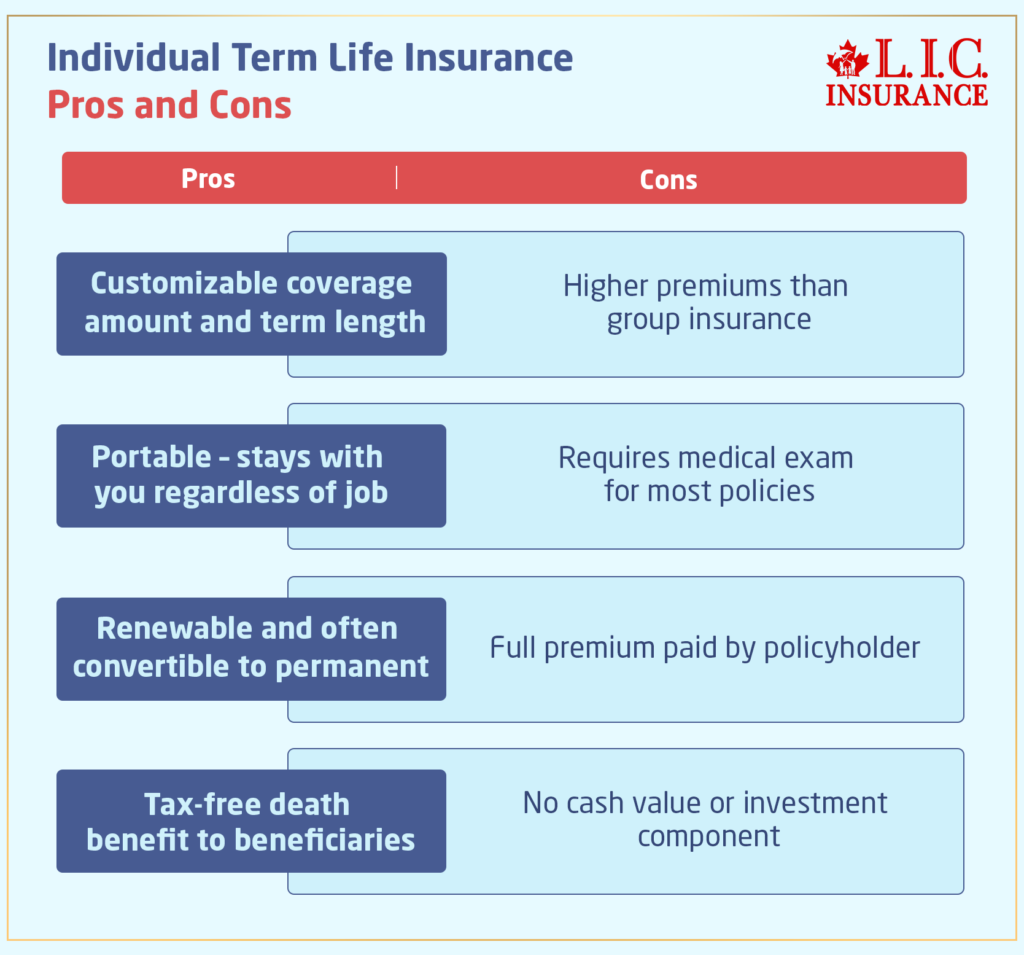 Individual Term Life Insurance
Pros and Cons

L.I.C.
INSURANCE

| Pros | Cons |
|---|---|
| Customizable coverage amount and term length | Higher premiums than group insurance |
| Portable - stays with you regardless of job | Requires medical exam for most policies |
| Renewable and often convertible to permanent | Full premium paid by policyholder |
| Tax-free death benefit to beneficiaries | No cash value or investment component |